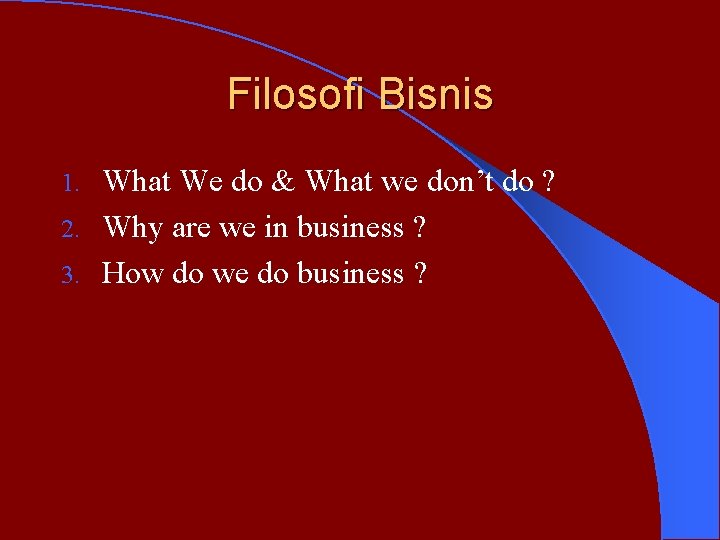 Filosofi Bisnis

1. What We do & What we don’t do ?
2. Why are we in business ?
3. How do we do business ?